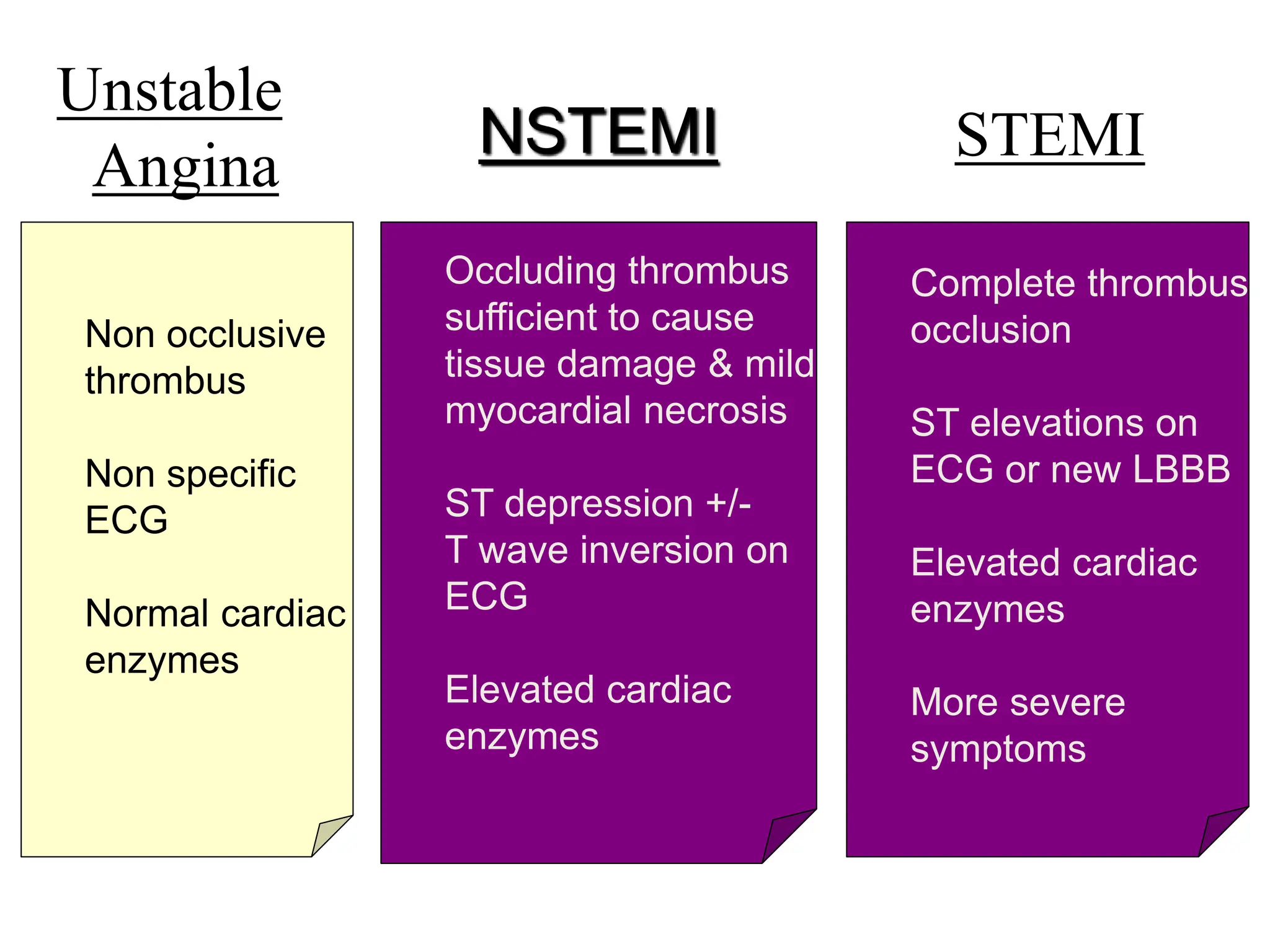 Unstable Angina

Non occlusive thrombus

Non specific ECG

Normal cardiac enzymes

NSTEMI

Occluding thrombus sufficient to cause tissue damage & mild myocardial necrosis

ST depression +/- T wave inversion on ECG

Elevated cardiac enzymes

STEMI

Complete thrombus occlusion

ST elevations on ECG or new LBBB

Elevated cardiac enzymes

More severe symptoms